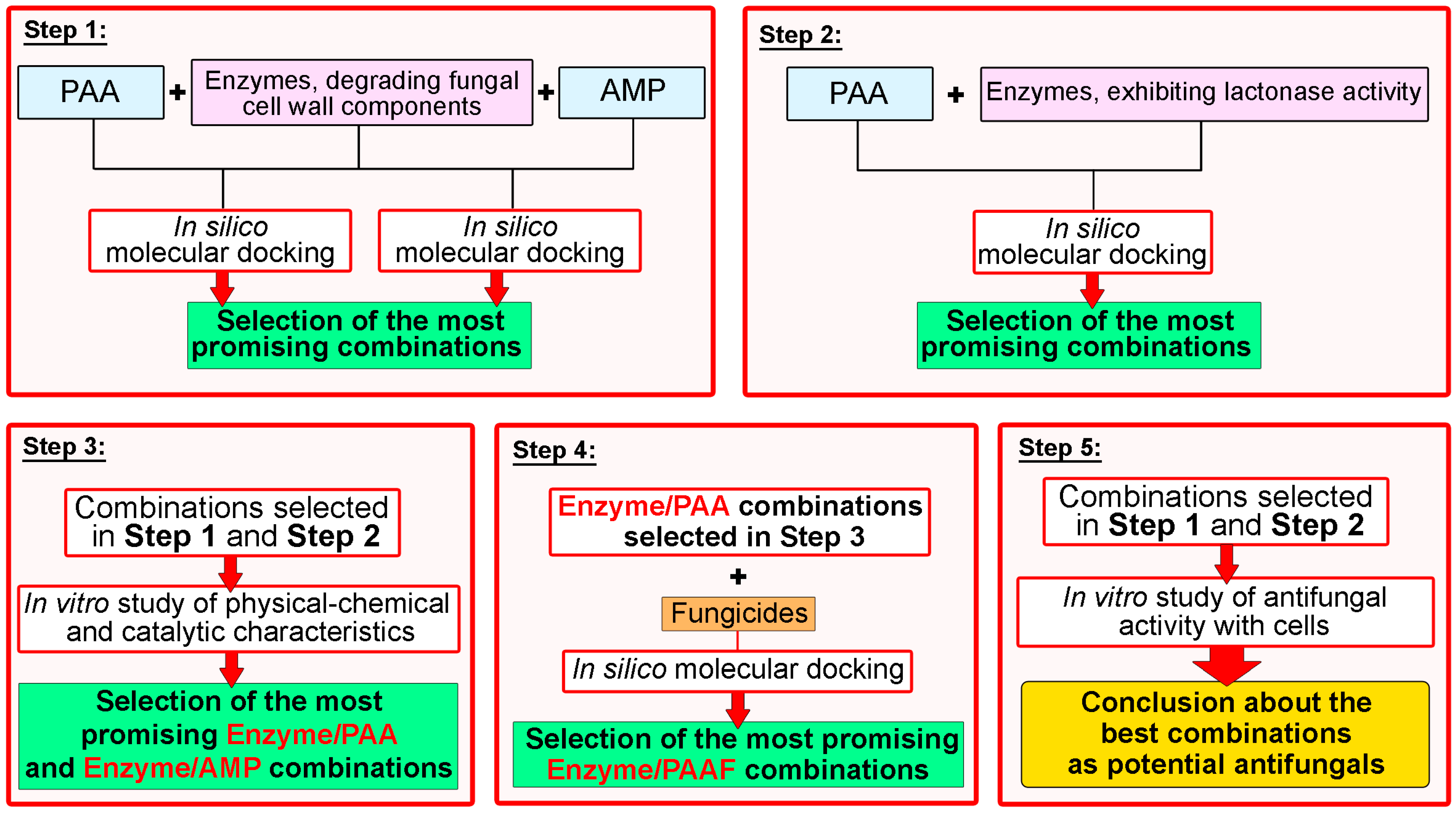 Step 1:

PAA + Enzymes, degrading fungal cell wall components + AMP

In silico molecular docking

In silico molecular docking

Selection of the most promising combinations

Step 2:

PAA + Enzymes, exhibiting lactonase activity

In silico molecular docking

Selection of the most promising combinations

Step 3:

Combinations selected in Step 1 and Step 2

In vitro study of physical-chemical and catalytic characteristics

Selection of the most promising Enzyme/PAA and Enzyme/AMP combinations

Step 4:

Enzyme/PAA combinations selected in Step 3

+

Fungicides

In silico molecular docking

Selection of the most promising Enzyme/PAAF combinations

Step 5:

Combinations selected in Step 1 and Step 2

In vitro study of antifungal activity with cells

Conclusion about the best combinations as potential antifungals